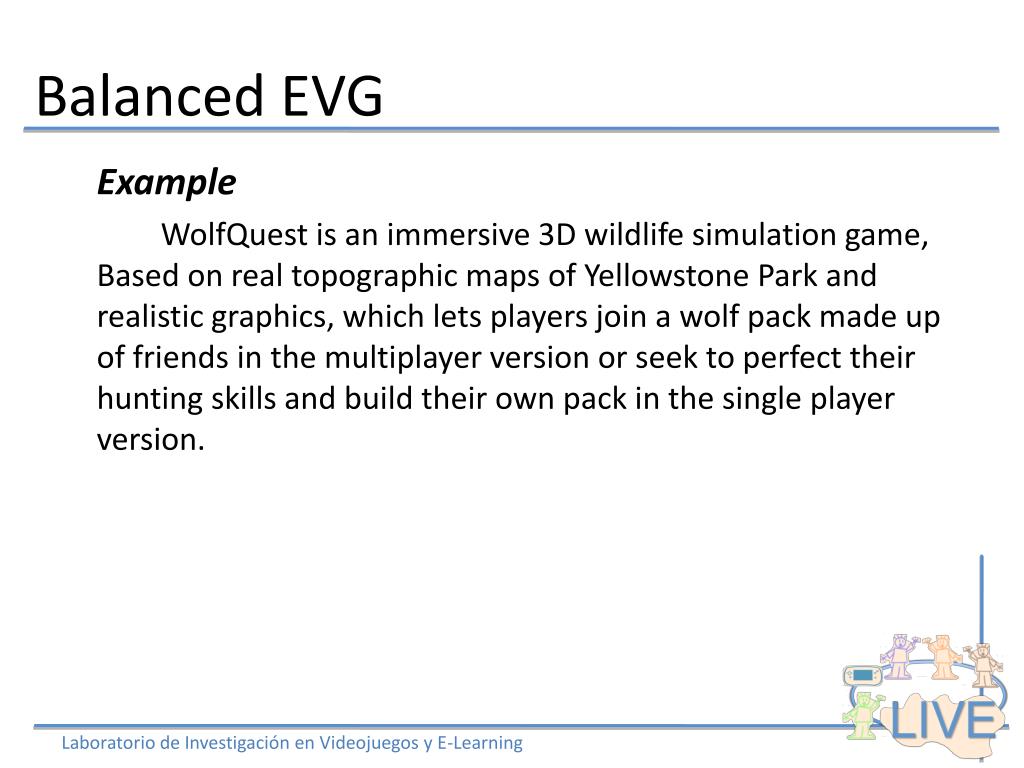 Balanced EVG

Example

WolfQuest is an immersive 3D wildlife simulation game, Based on real topographic maps of Yellowstone Park and realistic graphics, which lets players join a wolf pack made up of friends in the multiplayer version or seek to perfect their hunting skills and build their own pack in the single player version.

LIVE

Laboratorio de Investigación en Videojuegos y E-Learning